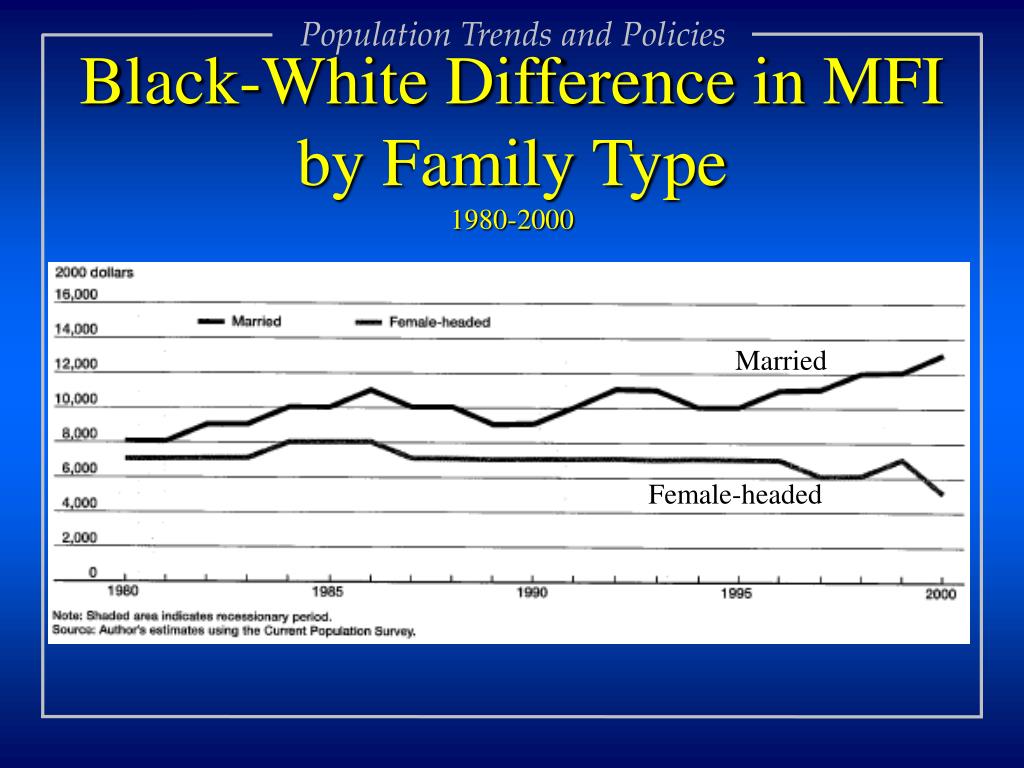 Population Trends and Policies

Black-White Difference in MFI by Family Type

1980-2000

2000 dollars
16,000
14,000
12,000
10,000
8,000
6,000
4,000
2,000
0

Married
Female-headed

Married

Female-headed

1980
1985
1990
1995
2000

Note: Shaded area indicates recessionary period.
Source: Author's estimates using the Current Population Survey.